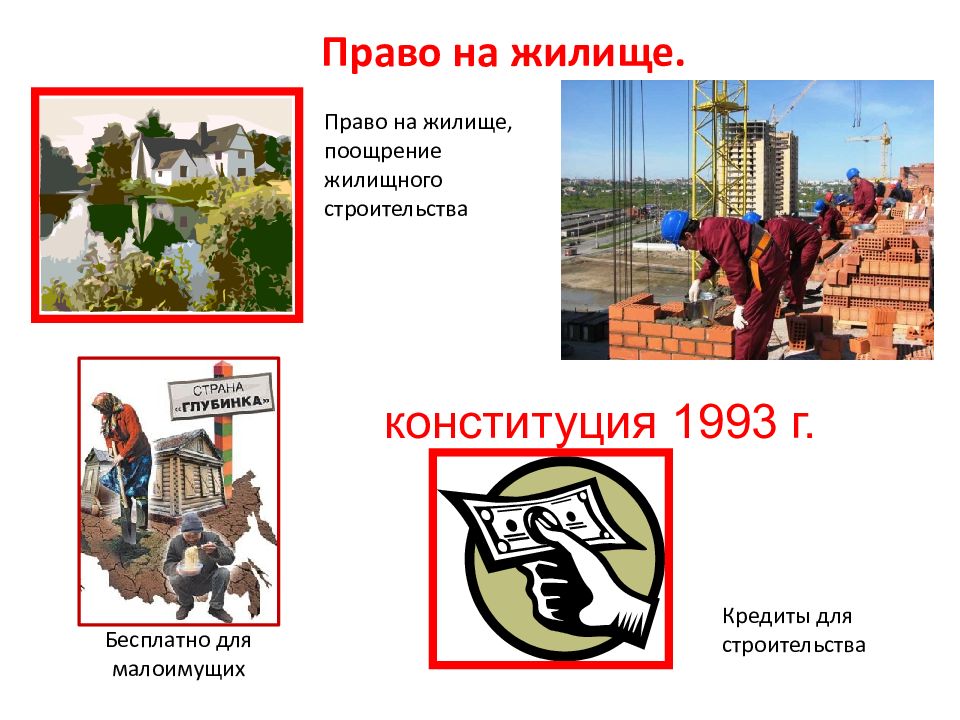 Право на жилище.

Право на жилище, поощрение жилищного строительства

СТРАНА «ГЛУБИНКА»

конституция 1993 г.

Бесплатно для малоимущих

Кредиты для строительства